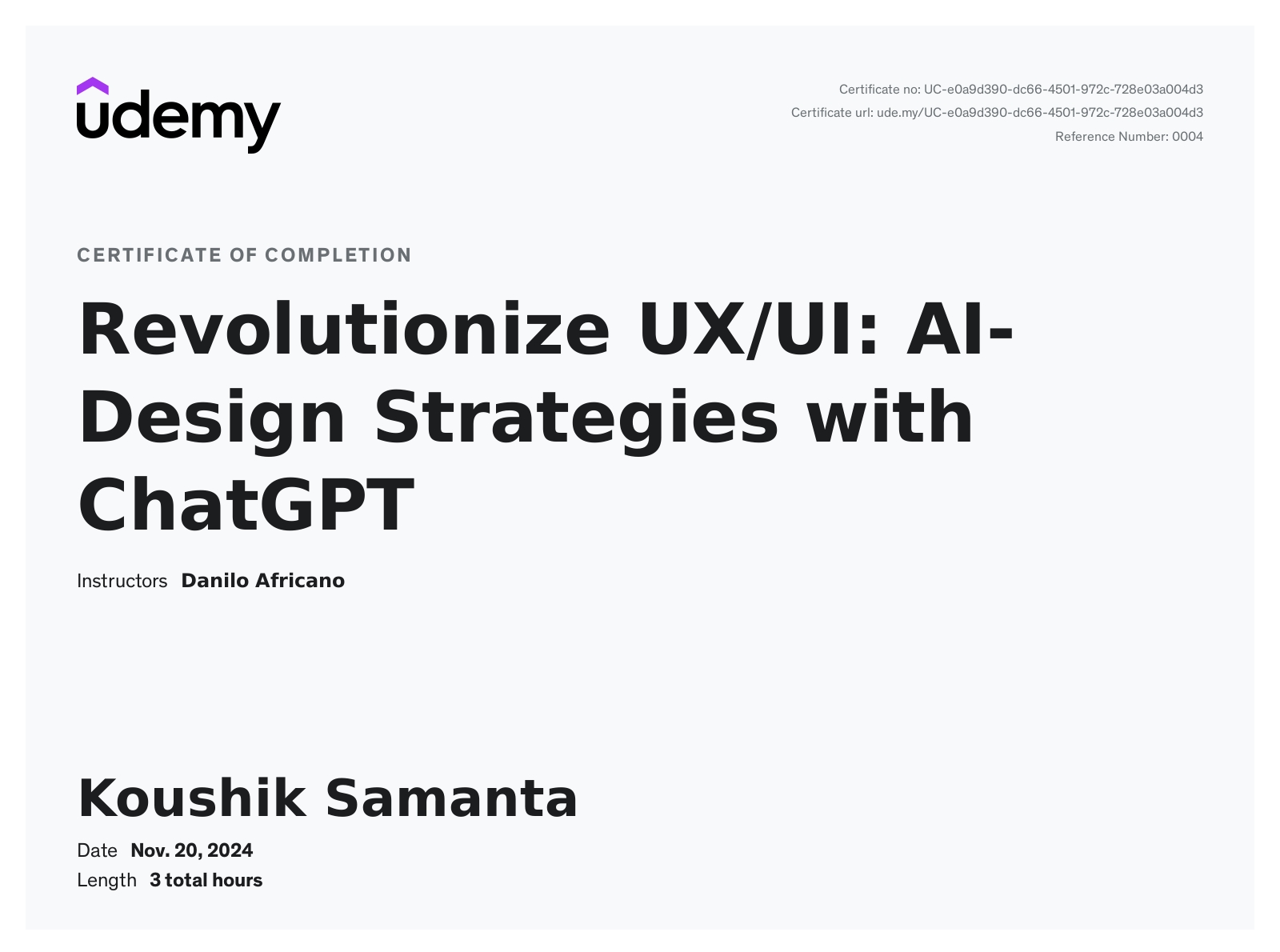 udemy

Certificate no: UC-e0a9d390-dc66-4501-972c-728e03a004d3
Certificate url: ude.my/UC-e0a9d390-dc66-4501-972c-728e03a004d3
Reference Number: 0004

CERTIFICATE OF COMPLETION

Revolutionize UX/UI: AI-Design Strategies with ChatGPT

Instructors Danilo Africano

Koushik Samanta

Date Nov. 20, 2024
Length 3 total hours